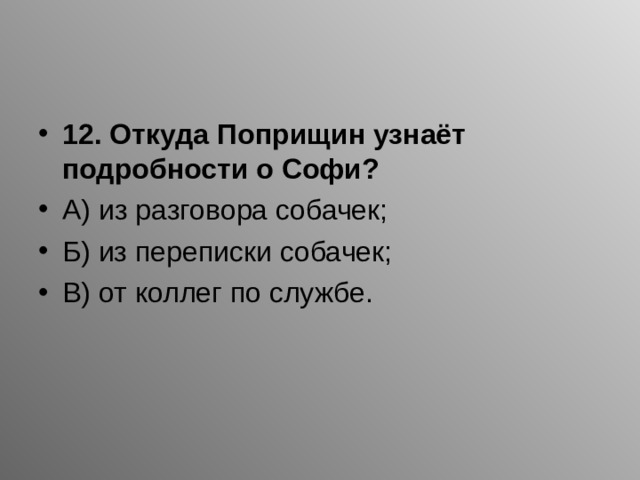 • 12. Откуда Поприщин узнаёт подробности о Софи?

• А) из разговора собачек;

• Б) из переписки собачек;

• В) от коллег по службе.